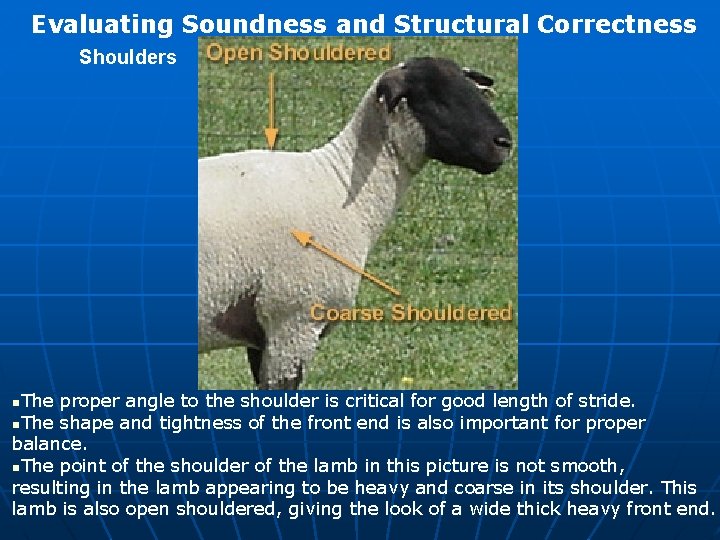 Evaluating Soundness and Structural Correctness

Shoulders

Open Shouldered

Coarse Shouldered

▪The proper angle to the shoulder is critical for good length of stride.
▪The shape and tightness of the front end is also important for proper balance.
▪The point of the shoulder of the lamb in this picture is not smooth, resulting in the lamb appearing to be heavy and coarse in its shoulder. This lamb is also open shouldered, giving the look of a wide thick heavy front end.